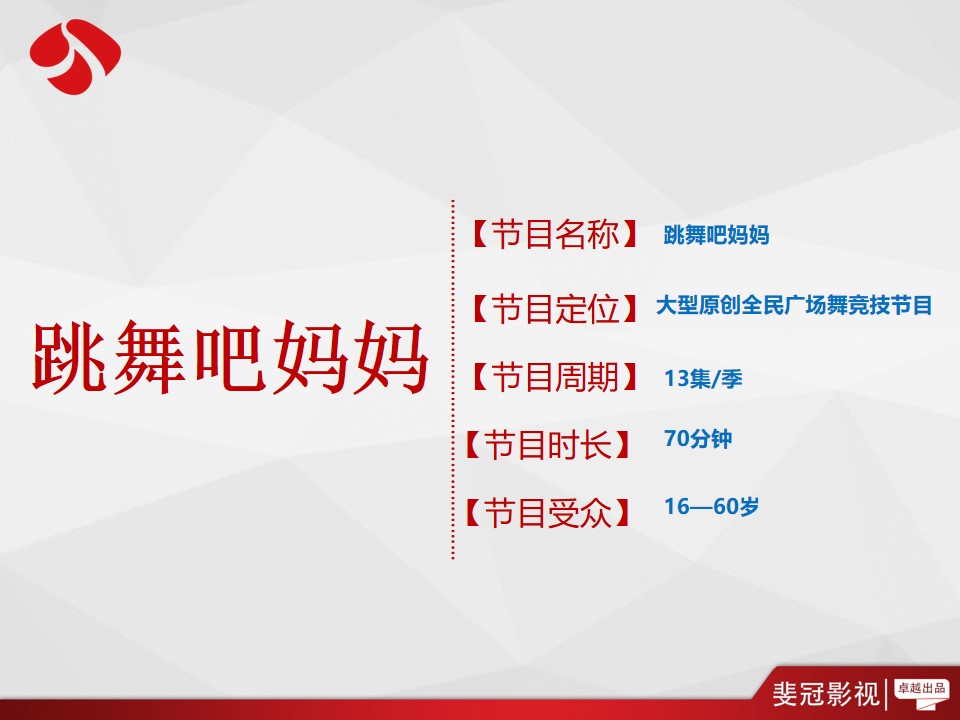 跳舞吧妈妈

【节目名称】 跳舞吧妈妈

【节目定位】 大型原创全民广场舞竞技节目

【节目周期】 13集/季

【节目时长】 70分钟

【节目受众】 16—60岁

斐冠影视 卓越出品